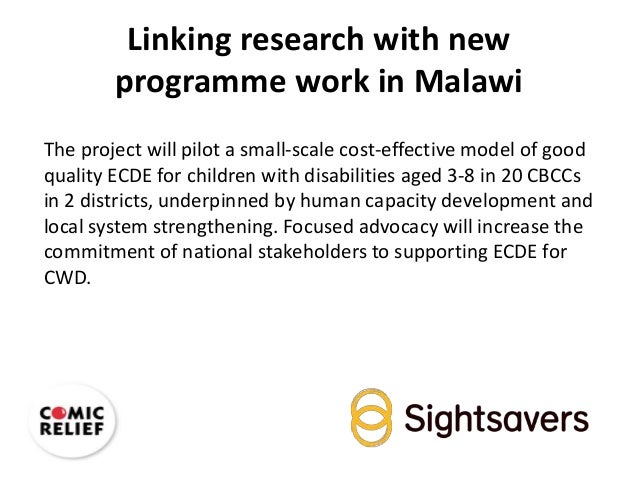 Linking research with new programme work in Malawi

The project will pilot a small-scale cost-effective model of good quality ECDE for children with disabilities aged 3-8 in 20 CBCCs in 2 districts, underpinned by human capacity development and local system strengthening. Focused advocacy will increase the commitment of national stakeholders to supporting ECDE for CWD.

COMIC RELIEF

Sightsavers